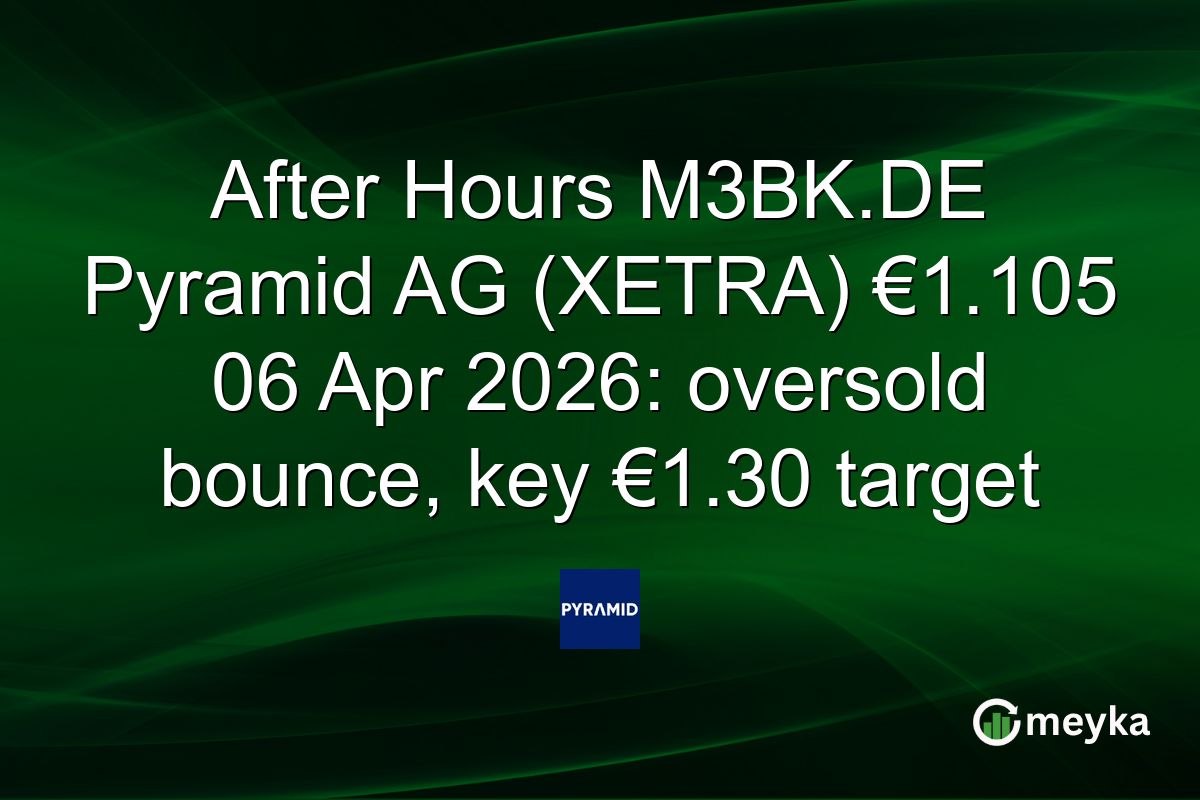 After Hours M3BK.DE Pyramid AG (XETRA) €1.105 06 Apr 2026: oversold bounce, key €1.30 target

PYRAMID

meyka